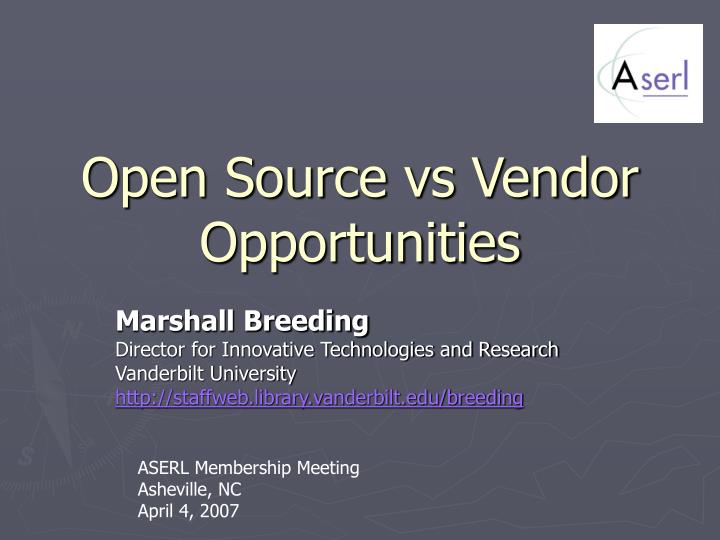 Aserl

Open Source vs Vendor Opportunities

Marshall Breeding
Director for Innovative Technologies and Research
Vanderbilt University
http://staffweb.library.vanderbilt.edu/breeding

ASERL Membership Meeting
Asheville, NC
April 4, 2007